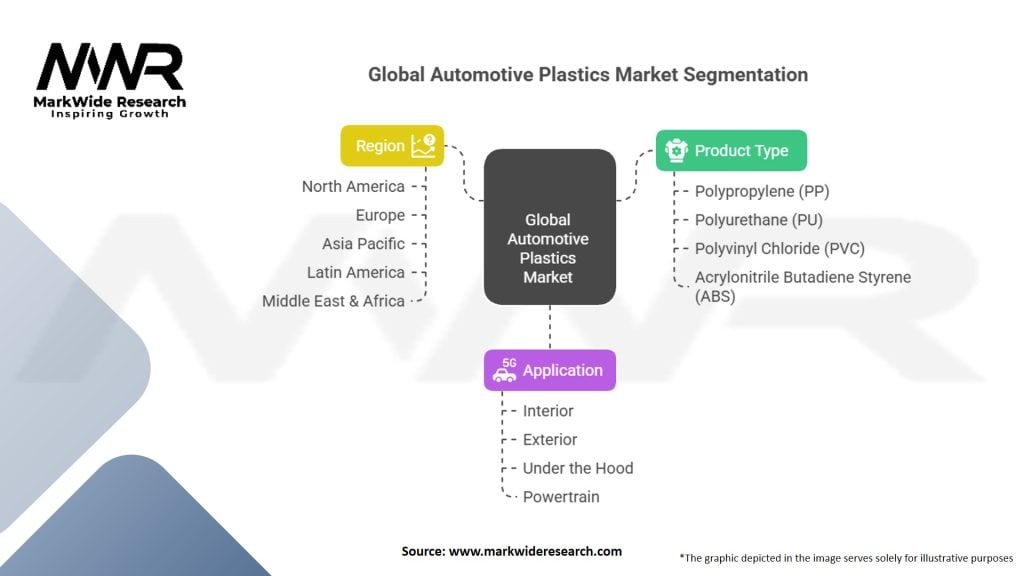 MWR
MarkWide Research
Inspiring Growth

Global Automotive Plastics Market Segmentation

Region

North America
Europe
Asia Pacific
Latin America
Middle East & Africa

Global Automotive Plastics Market

Product Type

Polypropylene (PP)
Polyurethane (PU)
Polyvinyl Chloride (PVC)
Acrylonitrile Butadiene Styrene (ABS)

5G

Application

Interior
Exterior
Under the Hood
Powertrain

Source: www.markwideresearch.com

*The graphic depicted in the image serves solely for illustrative purposes